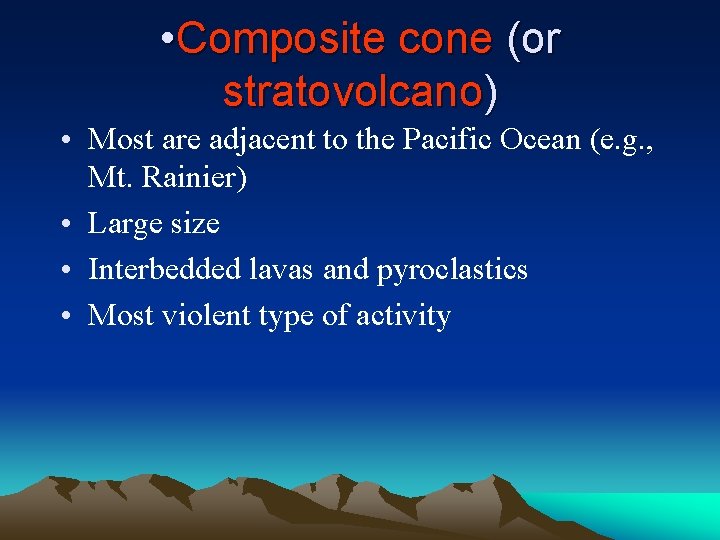 •Composite cone (or stratovolcano)

• Most are adjacent to the Pacific Ocean (e.g., Mt. Rainier)
• Large size
• Interbedded lavas and pyroclastics
• Most violent type of activity